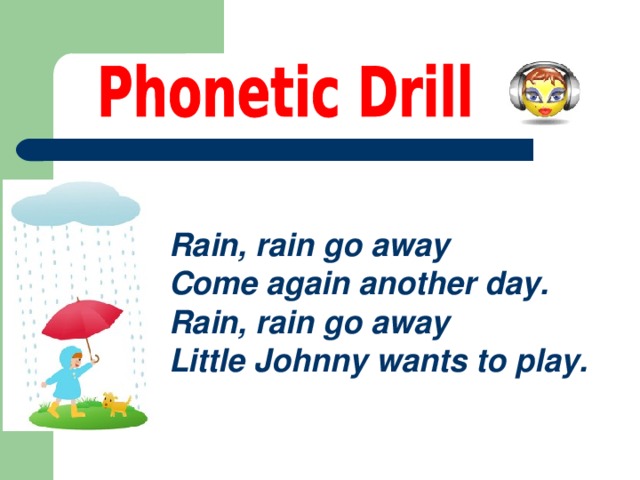 Phonetic Drill

Rain, rain go away
Come again another day.
Rain, rain go away
Little Johnny wants to play.